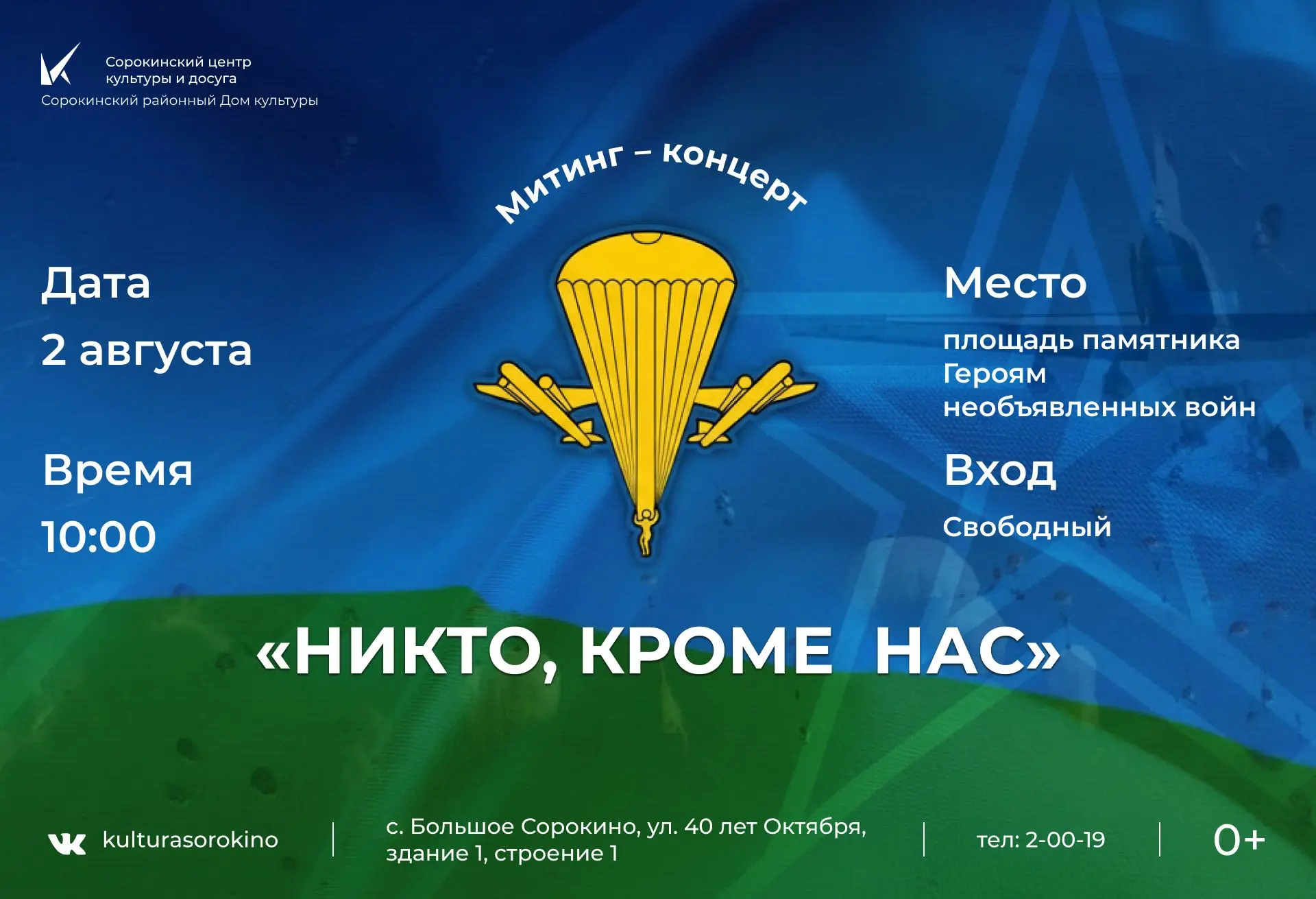 Сорокинский центр культуры и досуга
Сорокинский районный Дом культуры

Митинг – концерт

Дата
2 августа

Время
10:00

Место
площадь памятника Героям необъявленных войн

Вход
Свободный

«НИКТО, КРОМЕ НАС»

kulturasorokino

с. Большое Сорокино, ул. 40 лет Октября, здание 1, строение 1

тел: 2-00-19

0+